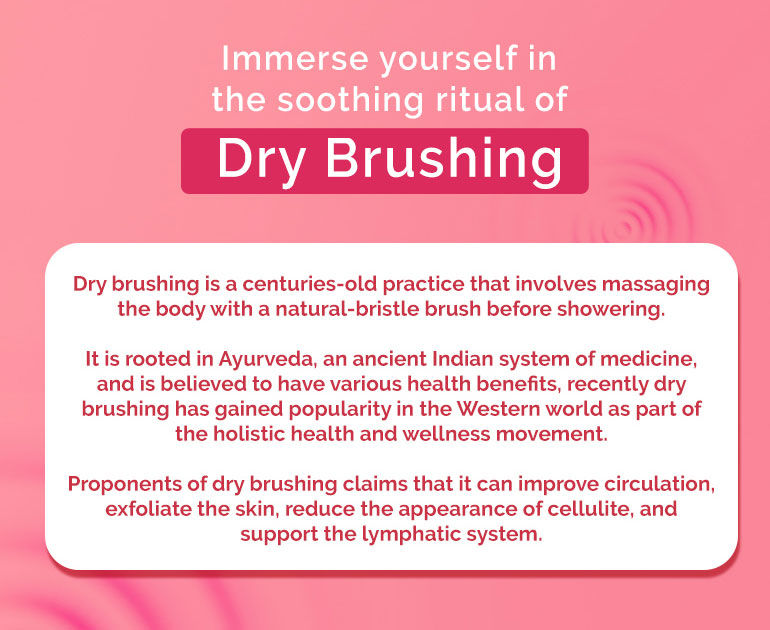 Immerse yourself in the soothing ritual of

Dry Brushing

Dry brushing is a centuries-old practice that involves massaging the body with a natural-bristle brush before showering.

It is rooted in Ayurveda, an ancient Indian system of medicine, and is believed to have various health benefits, recently dry brushing has gained popularity in the Western world as part of the holistic health and wellness movement.

Proponents of dry brushing claims that it can improve circulation, exfoliate the skin, reduce the appearance of cellulite, and support the lymphatic system.